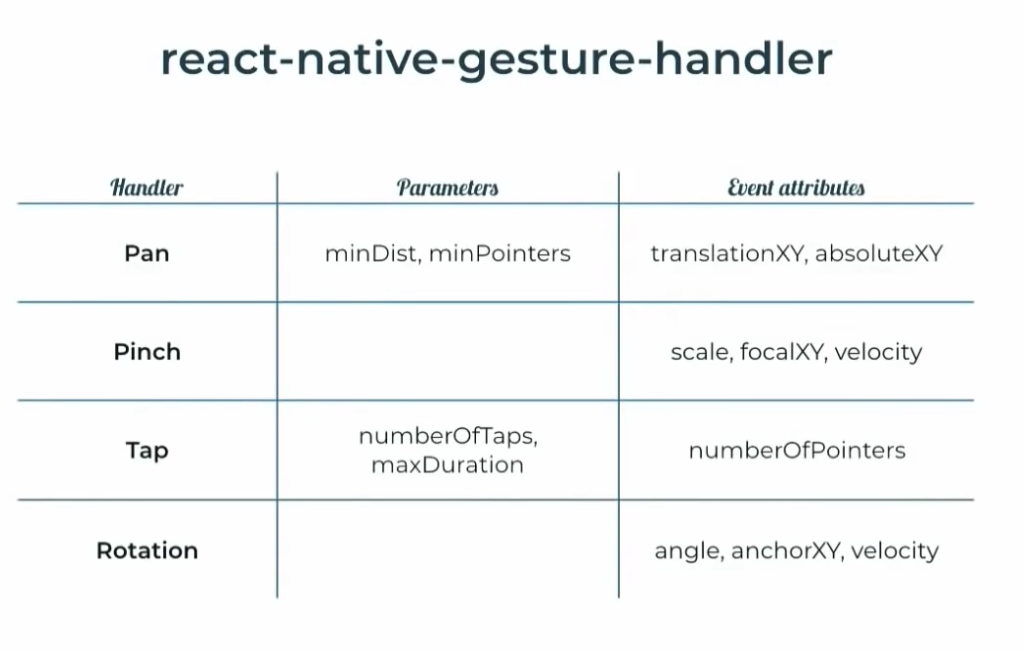 react-native-gesture-handler

| Handler | Parameters | Event attributes |
|---|---|---|
| Pan | minDist, minPointers | translationXY, absoluteXY |
| Pinch | | scale, focalXY, velocity |
| Tap | numberOfTaps, maxDuration | numberOfPointers |
| Rotation | | angle, anchorXY, velocity |